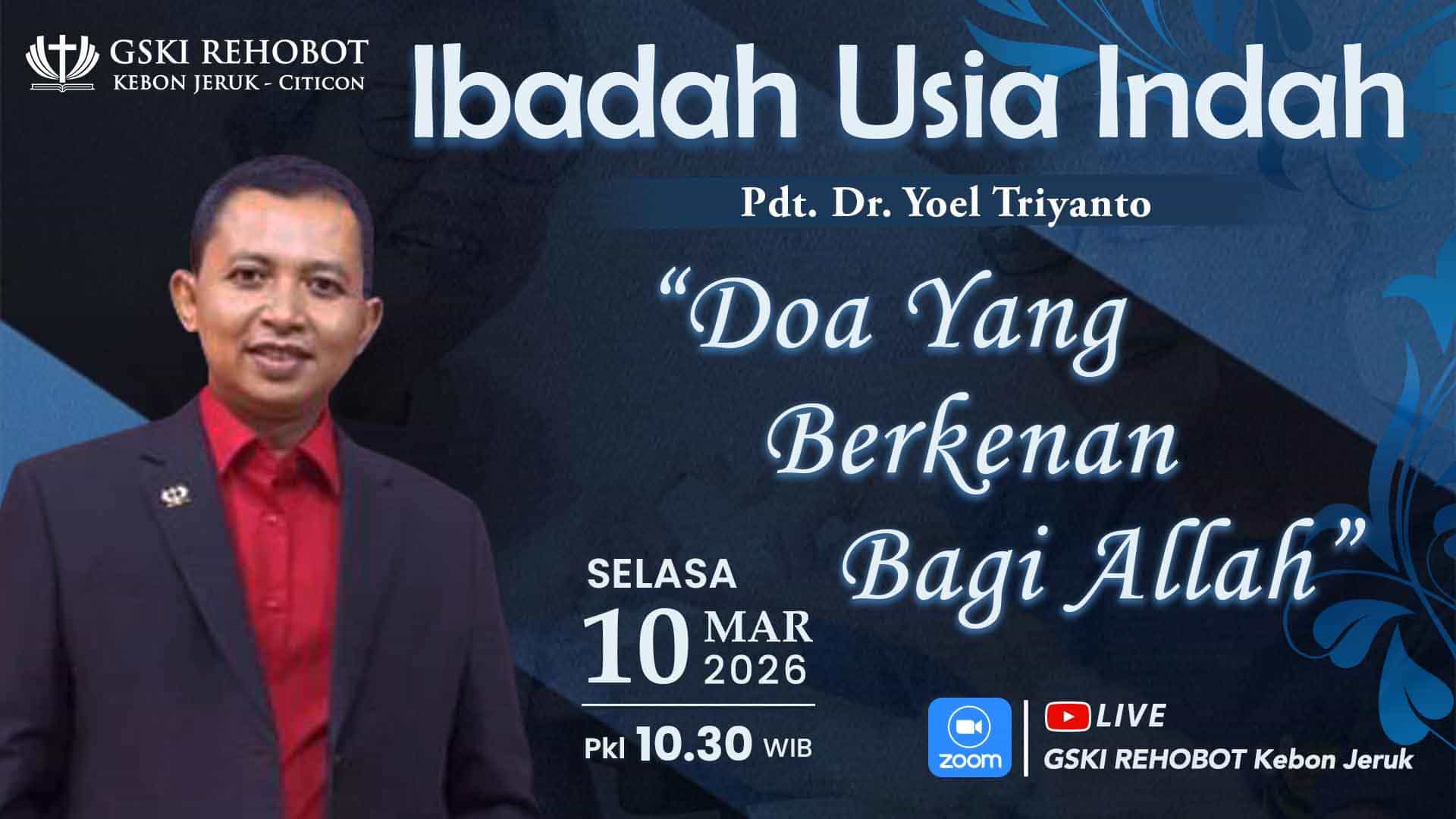 GSKI REHOBOT
KEBON JERUK - CITICON

Ibadah Usia Indah

Pdt. Dr. Yoel Triyanto

"Doa Yang Berkenan Bagi Allah"

SELASA
10 MAR 2026
Pkl 10.30 WIB

zoom

LIVE
GSKI REHOBOT Kebon Jeruk